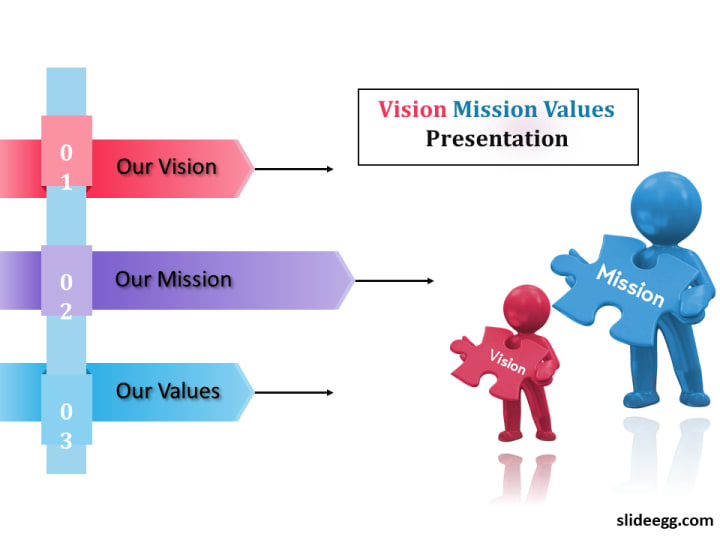 Vision Mission Values Presentation

01

Our Vision

02

Our Mission

03

Our Values

Mission

Vision

slideegg.com